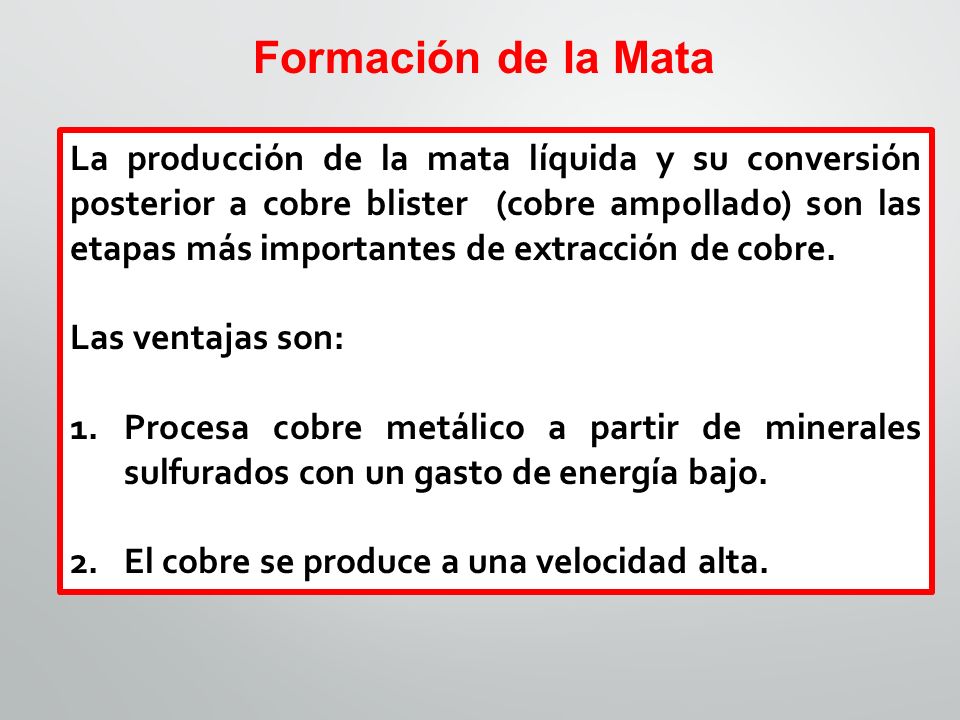 Formación de la Mata

La producción de la mata líquida y su conversión posterior a cobre blister (cobre ampollado) son las etapas más importantes de extracción de cobre.

Las ventajas son:

1. Procesa cobre metálico a partir de minerales sulfurados con un gasto de energía bajo.

2. El cobre se produce a una velocidad alta.